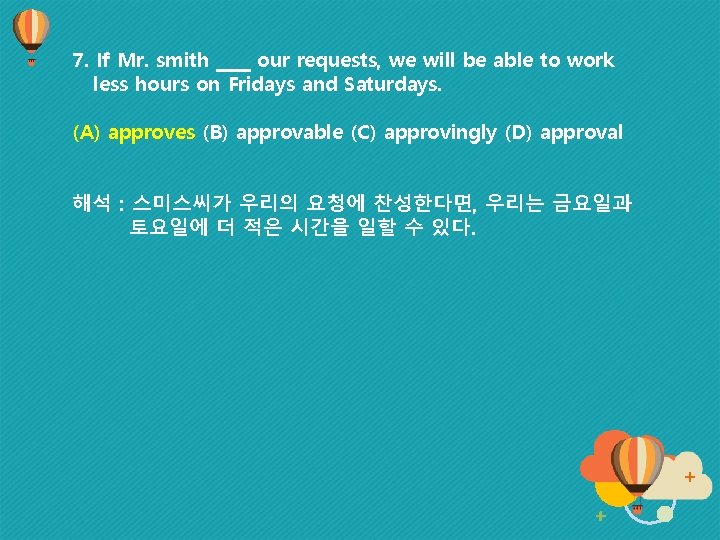 7. If Mr. smith ____ our requests, we will be able to work less hours on Fridays and Saturdays.

(A) approves (B) approvable (C) approvingly (D) approval

해석 : 스미스씨가 우리의 요청에 찬성한다면, 우리는 금요일과 토요일에 더 적은 시간을 일할 수 있다.